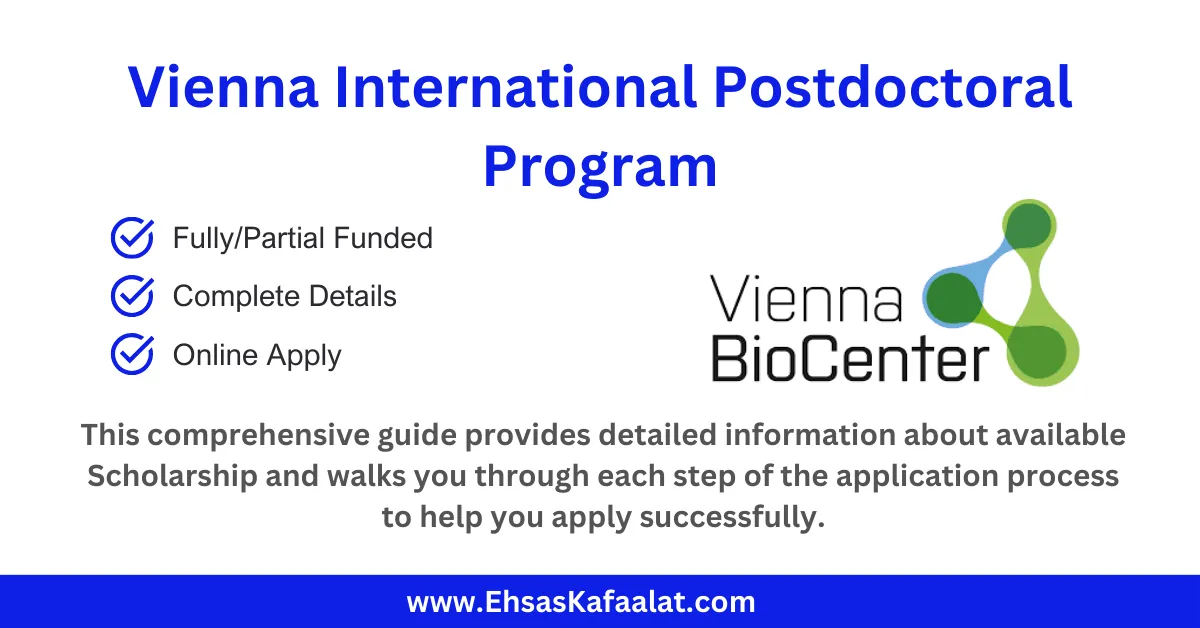 Vienna International Postdoctoral Program

Fully/Partial Funded

Complete Details

Online Apply

Vienna BioCenter

This comprehensive guide provides detailed information about available Scholarship and walks you through each step of the application process to help you apply successfully.

www.EhsasKafaalat.com